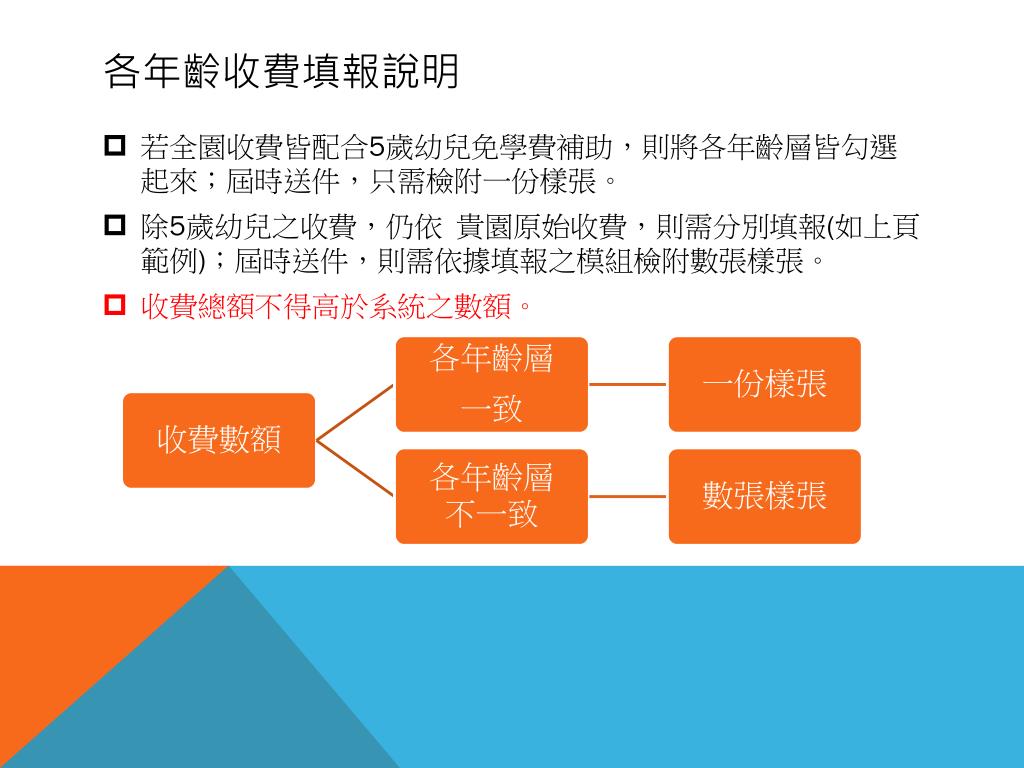 各年齡收費填報說明

若全園收費皆配合5歲幼兒免學費補助，則將各年齡層皆勾選起來；屆時送件，只需檢附一份樣張。

除5歲幼兒之收費，仍依 貴園原始收費，則需分別填報(如上頁範例)；屆時送件，則需依據填報之模組檢附數張樣張。

收費總額不得高於系統之數額。

收費數額

各年齡層一致

一份樣張

各年齡層不一致

數張樣張